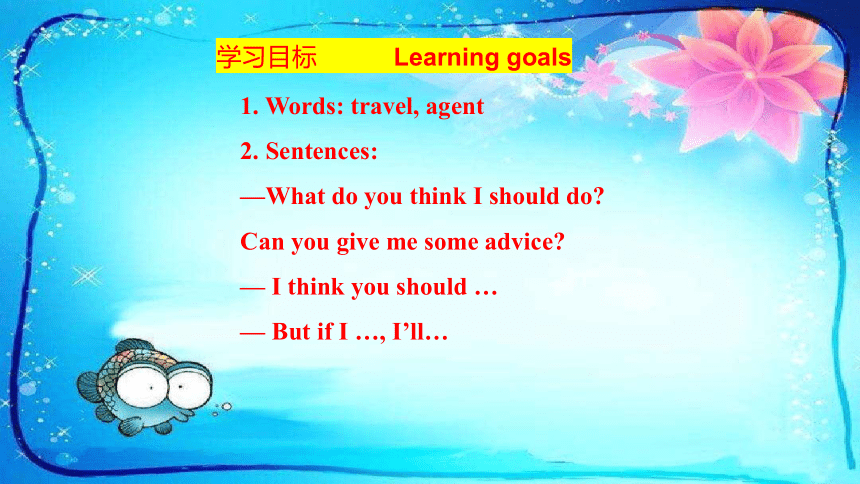 学习目标 Learning goals

1. Words: travel, agent

2. Sentences:

—What do you think I should do?

Can you give me some advice?

— I think you should …

— But if I …, I'll…